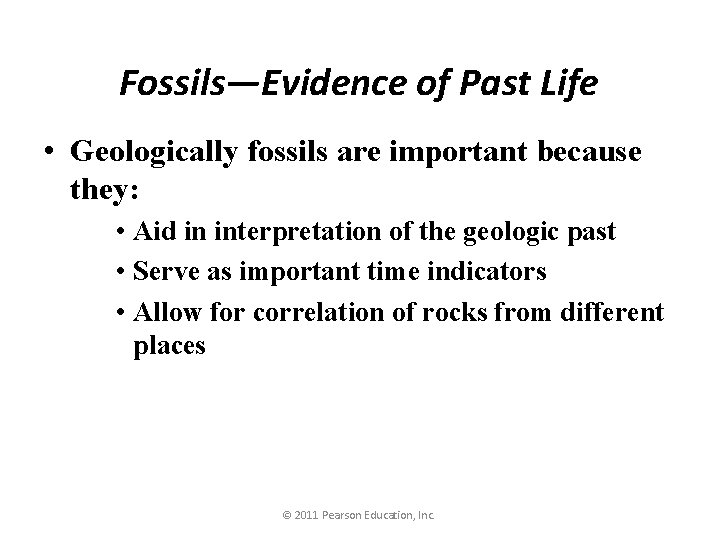 Fossils—Evidence of Past Life

• Geologically fossils are important because they:

• Aid in interpretation of the geologic past

• Serve as important time indicators

• Allow for correlation of rocks from different places

© 2011 Pearson Education, Inc.